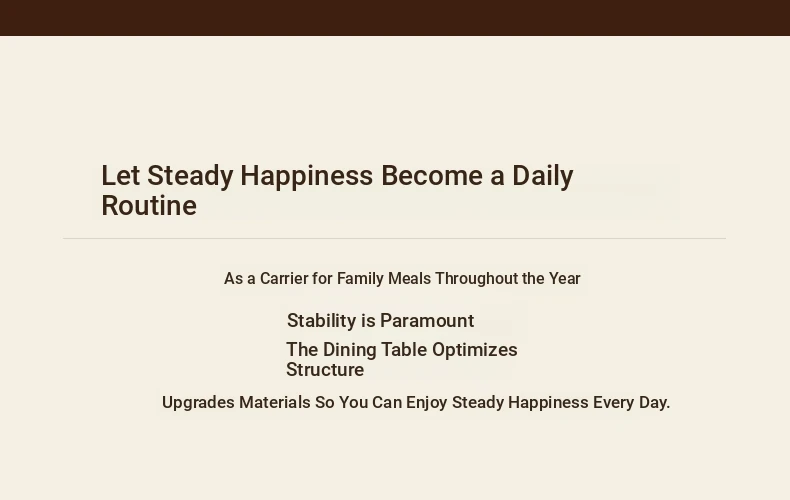 Let Steady Happiness Become a Daily Routine

As a Carrier for Family Meals Throughout the Year

Stability is Paramount

The Dining Table Optimizes Structure

Upgrades Materials So You Can Enjoy Steady Happiness Every Day.